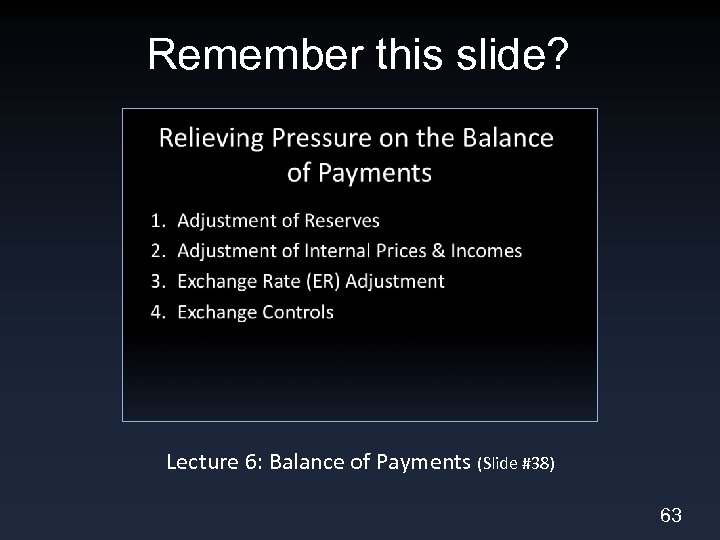 Remember this slide?

Relieving Pressure on the Balance of Payments

1. Adjustment of Reserves
2. Adjustment of Internal Prices & Incomes
3. Exchange Rate (ER) Adjustment
4. Exchange Controls

Lecture 6: Balance of Payments (Slide #38)

63